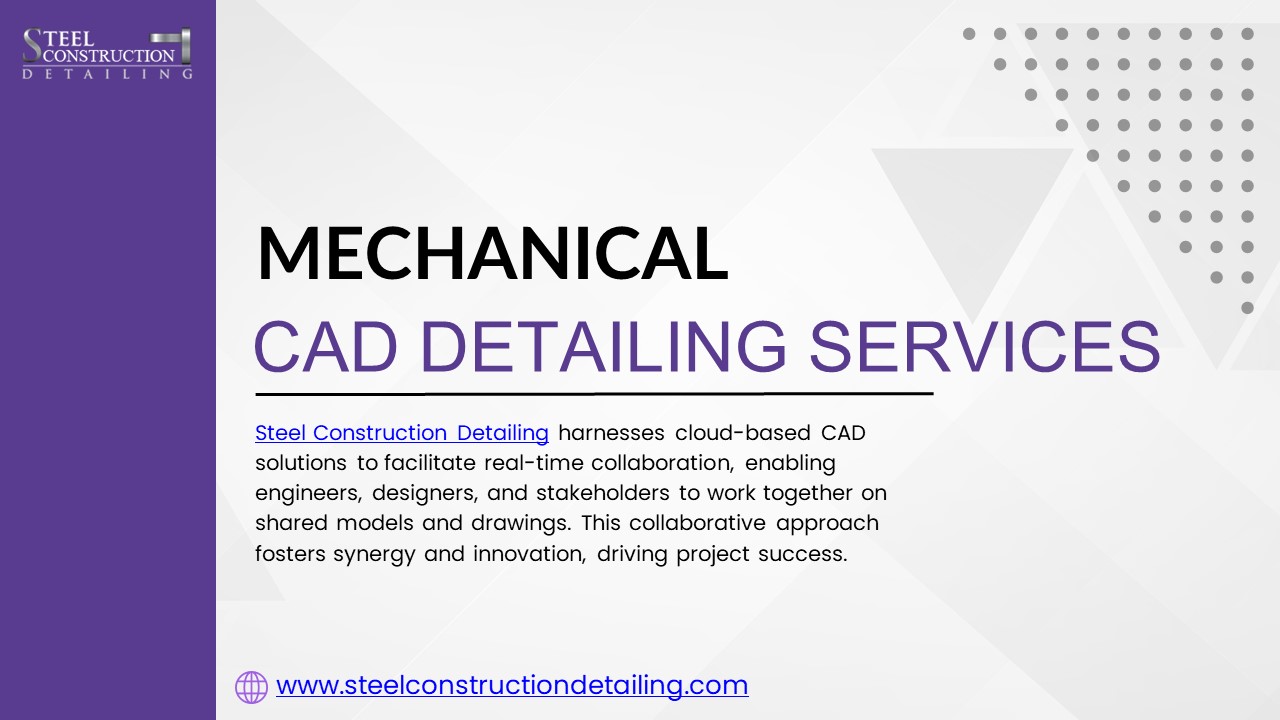 STEEL CONSTRUCTION DETAILING

MECHANICAL

CAD DETAILING SERVICES

Steel Construction Detailing harnesses cloud-based CAD solutions to facilitate real-time collaboration, enabling engineers, designers, and stakeholders to work together on shared models and drawings. This collaborative approach fosters synergy and innovation, driving project success.

www.steelconstructiondetailing.com